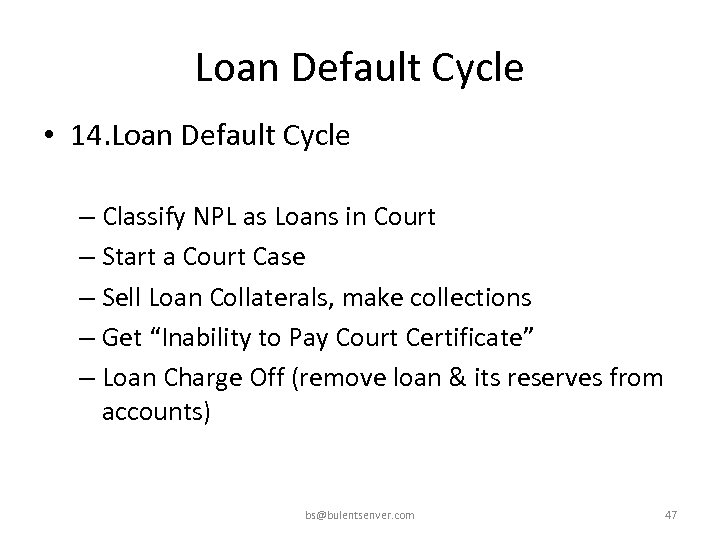 Loan Default Cycle

• 14.Loan Default Cycle

– Classify NPL as Loans in Court
– Start a Court Case
– Sell Loan Collaterals, make collections
– Get “Inability to Pay Court Certificate”
– Loan Charge Off (remove loan & its reserves from accounts)

bs@bulentsenver.com

47